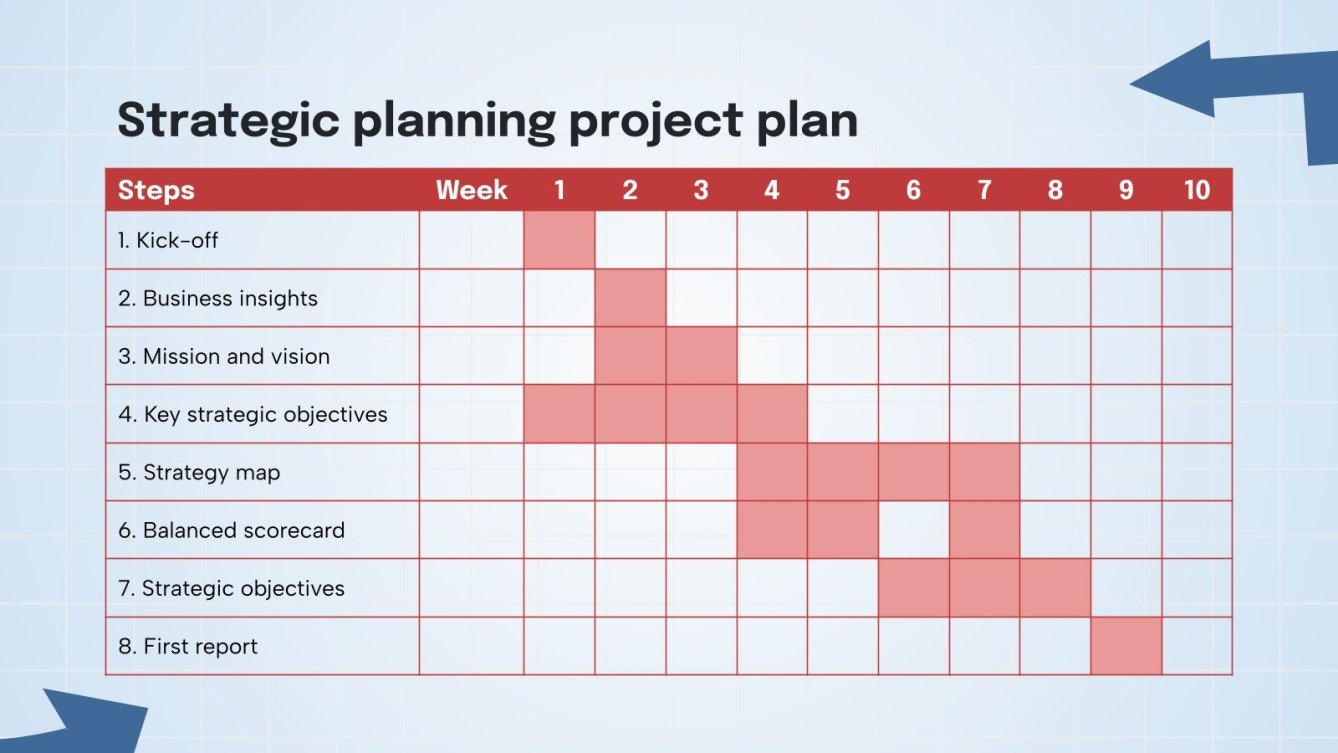 Strategic planning project plan

| Steps | Week | 1 | 2 | 3 | 4 | 5 | 6 | 7 | 8 | 9 | 10 |
|---|---|---|---|---|---|---|---|---|---|---|---|
| 1. Kick-off | | | | | | | | | | | |
| 2. Business insights | | | | | | | | | | | |
| 3. Mission and vision | | | | | | | | | | | |
| 4. Key strategic objectives | | | | | | | | | | | |
| 5. Strategy map | | | | | | | | | | | |
| 6. Balanced scorecard | | | | | | | | | | | |
| 7. Strategic objectives | | | | | | | | | | | |
| 8. First report | | | | | | | | | | | |